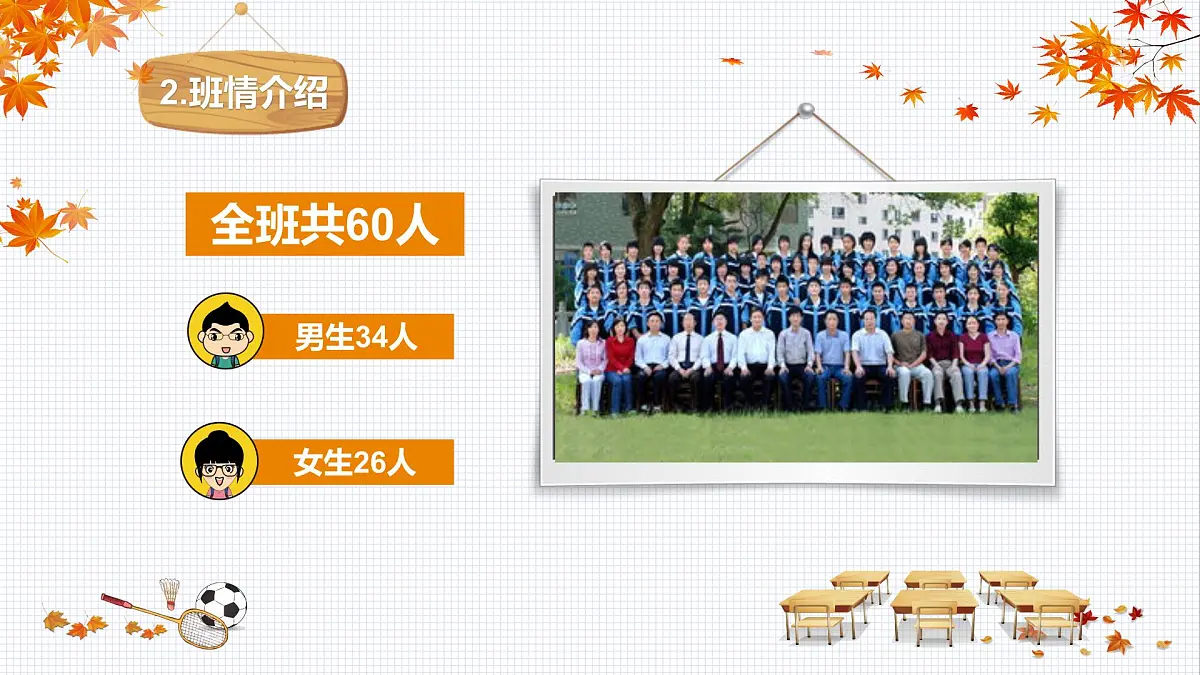 2.班情介绍

全班共60人

男生34人

女生26人